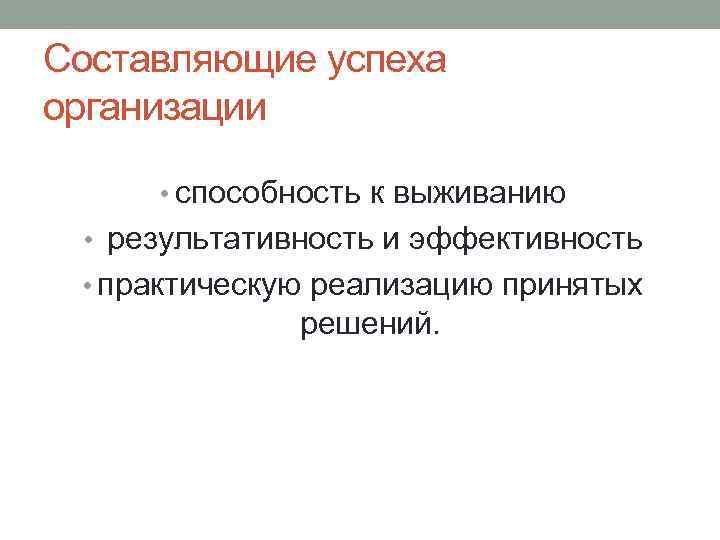 Составляющие успеха организации

• способность к выживанию
• результативность и эффективность
• практическую реализацию принятых решений.